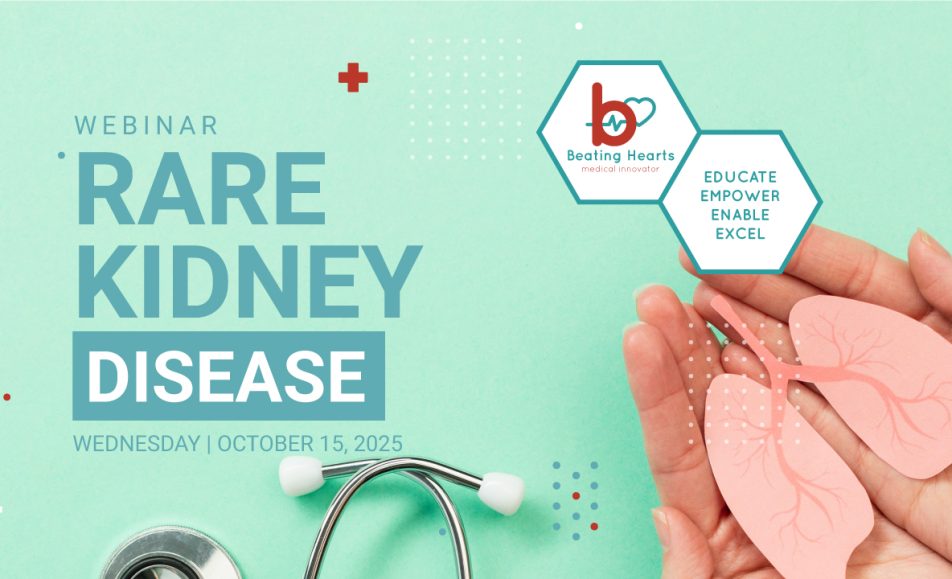 WEBINAR
RARE
KIDNEY
DISEASE

WEDNESDAY | OCTOBER 15, 2025

b
Beating Hearts
medical innovator

EDUCATE
EMPOWER
ENABLE
EXCEL